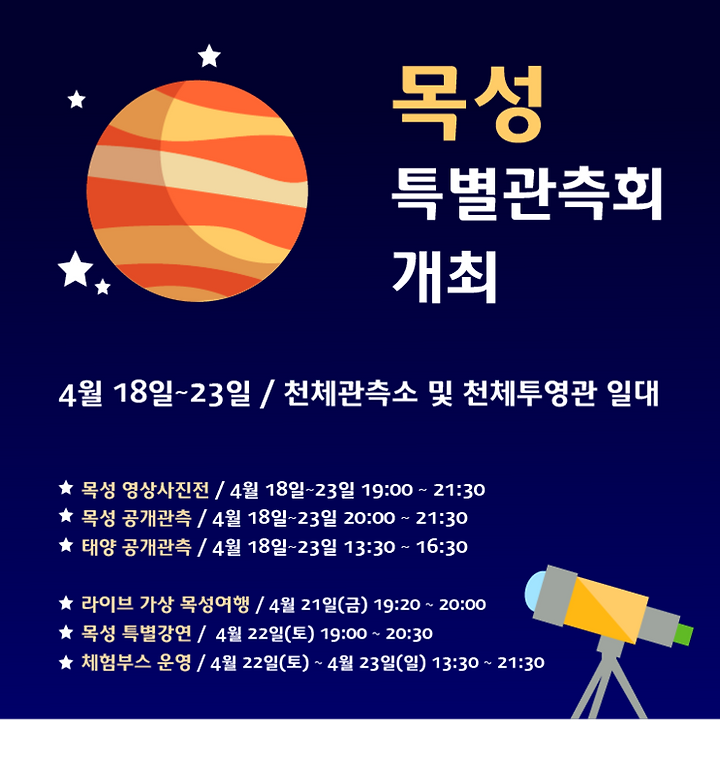 목성
특별관측회
개최

4월 18일~23일 / 천체관측소 및 천체투영관 일대

★ 목성 영상사진전 / 4월 18일~23일 19:00 ~ 21:30
★ 목성 공개관측 / 4월 18일~23일 20:00 ~ 21:30
★ 태양 공개관측 / 4월 18일~23일 13:30 ~ 16:30

★ 라이브 가상 목성여행 / 4월 21일(금) 19:20 ~ 20:00
★ 목성 특별강연 / 4월 22일(토) 19:00 ~ 20:30
★ 체험부스 운영 / 4월 22일(토) ~ 4월 23일(일) 13:30 ~ 21:30